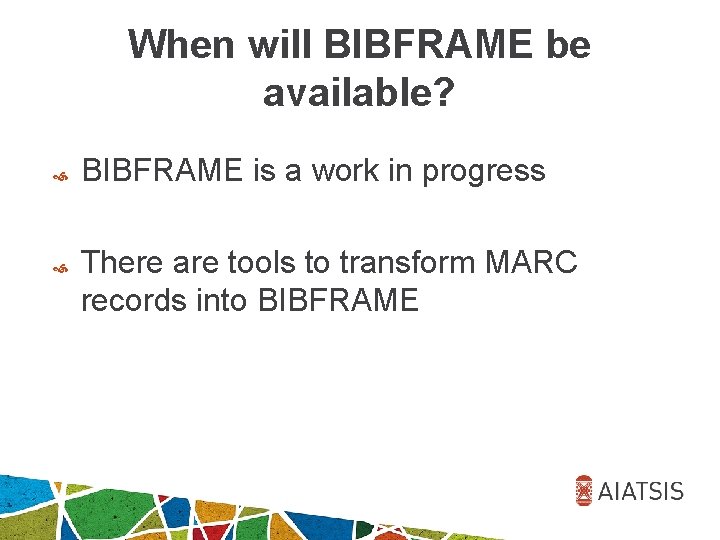 When will BIBFRAME be available?

BIBFRAME is a work in progress

There are tools to transform MARC records into BIBFRAME

AIATSIS